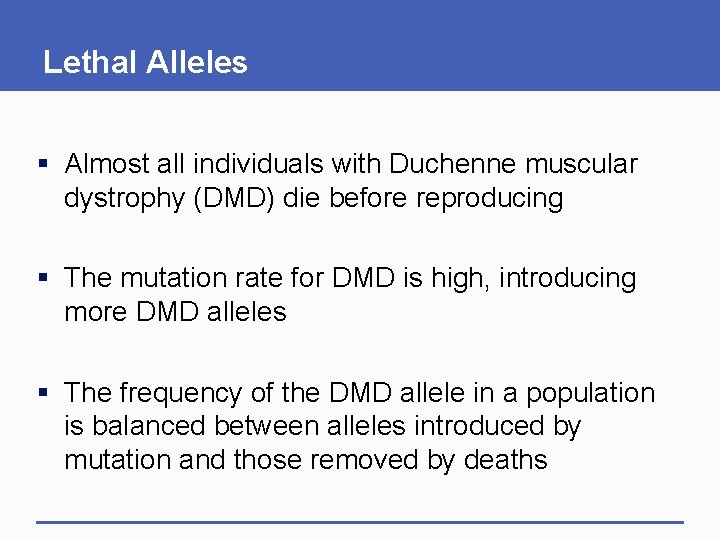 Lethal Alleles

▪ Almost all individuals with Duchenne muscular dystrophy (DMD) die before reproducing

▪ The mutation rate for DMD is high, introducing more DMD alleles

▪ The frequency of the DMD allele in a population is balanced between alleles introduced by mutation and those removed by deaths